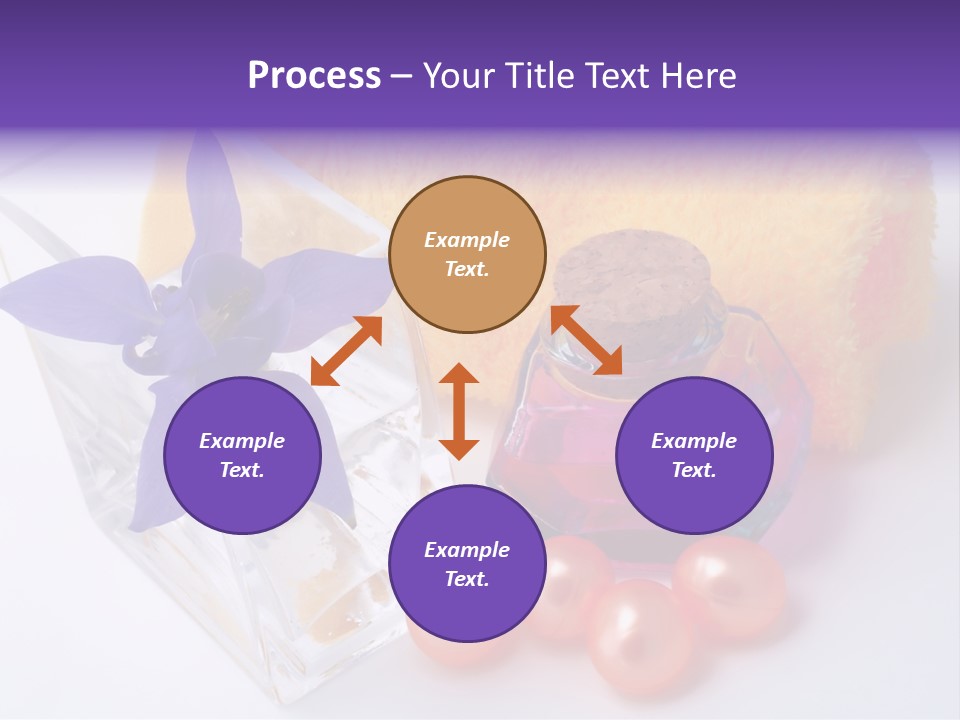 Process – Your Title Text Here

Example Text.

Example Text.

Example Text.

Example Text.